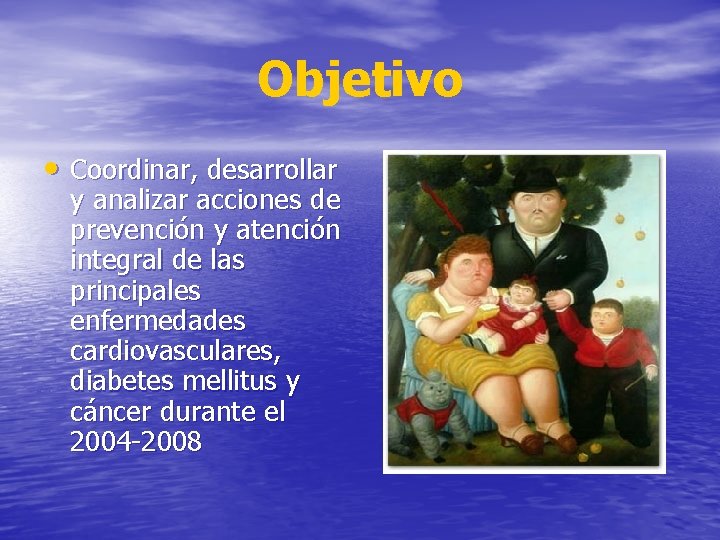 Objetivo

• Coordinar, desarrollar y analizar acciones de prevención y atención integral de las principales enfermedades cardiovasculares, diabetes mellitus y cáncer durante el 2004-2008